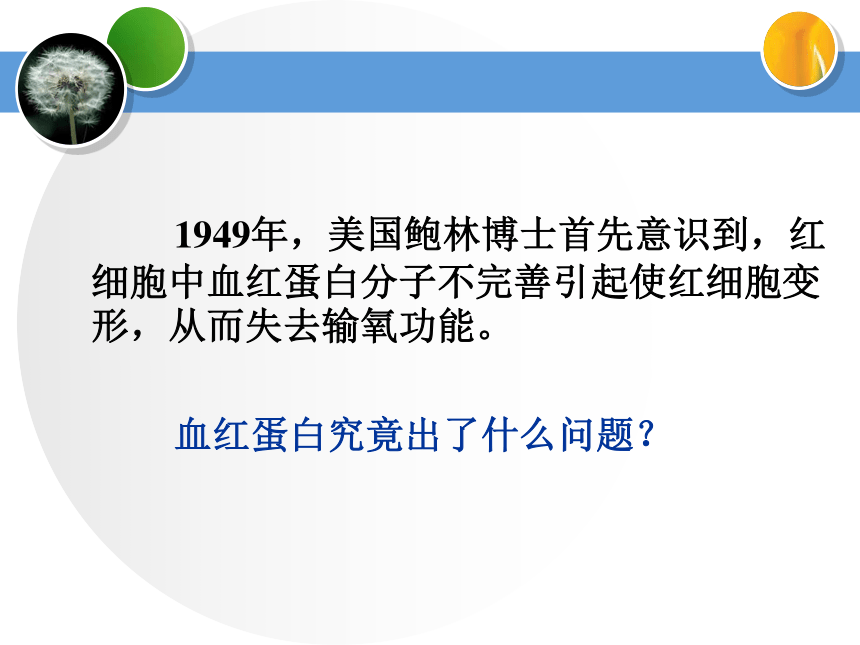 1949年，美国鲍林博士首先意识到，红细胞中血红蛋白分子不完善引起使红细胞变形，从而失去输氧功能。

血红蛋白究竟出了什么问题？